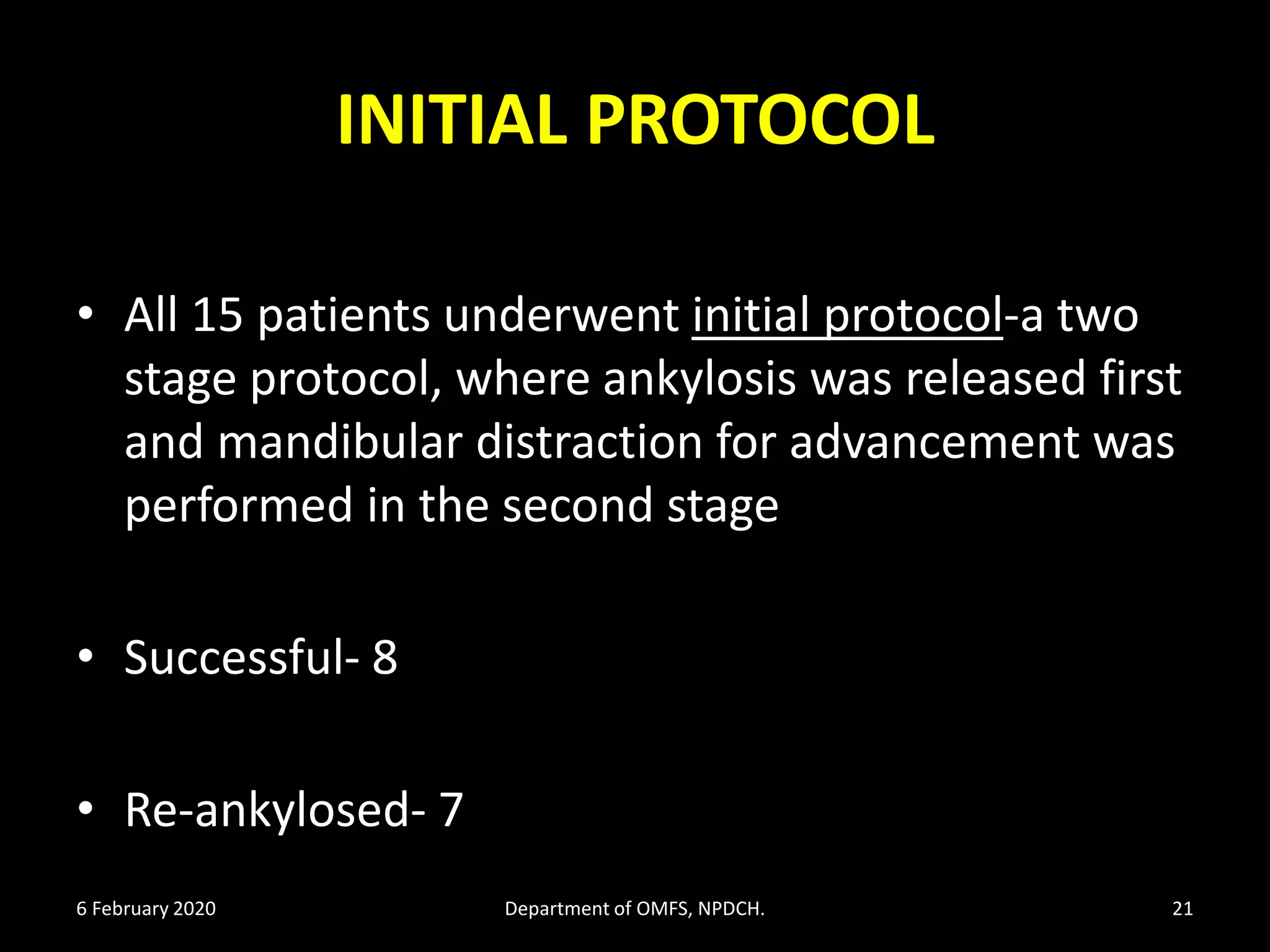 INITIAL PROTOCOL

• All 15 patients underwent initial protocol-a two stage protocol, where ankylosis was released first and mandibular distraction for advancement was performed in the second stage

• Successful- 8

• Re-ankylosed- 7

6 February 2020

Department of OMFS, NPDCH.

21